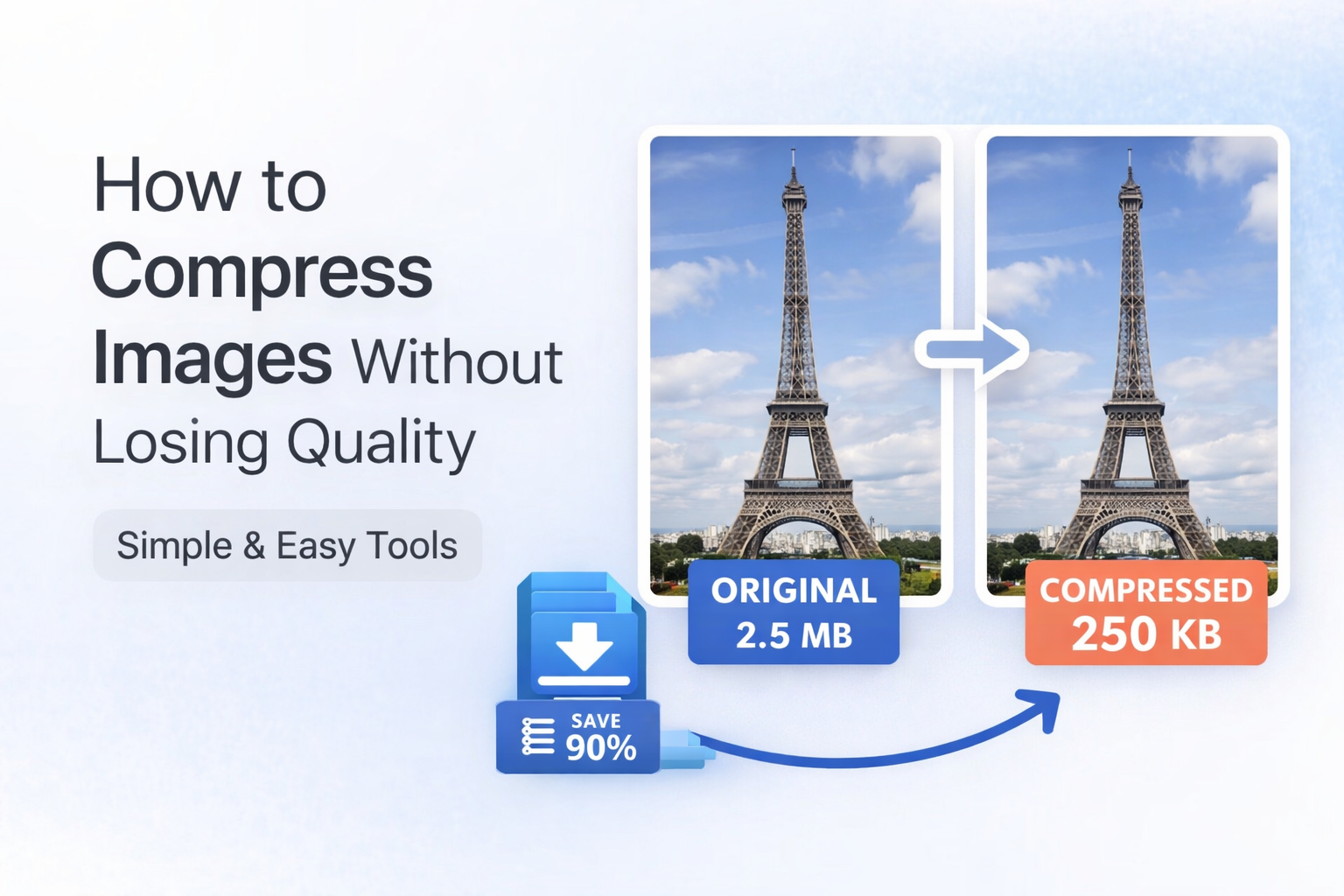 How to Compress Images Without Losing Quality

Simple & Easy Tools

ORIGINAL
2.5 MB

COMPRESSED
250 KB

SAVE
90%